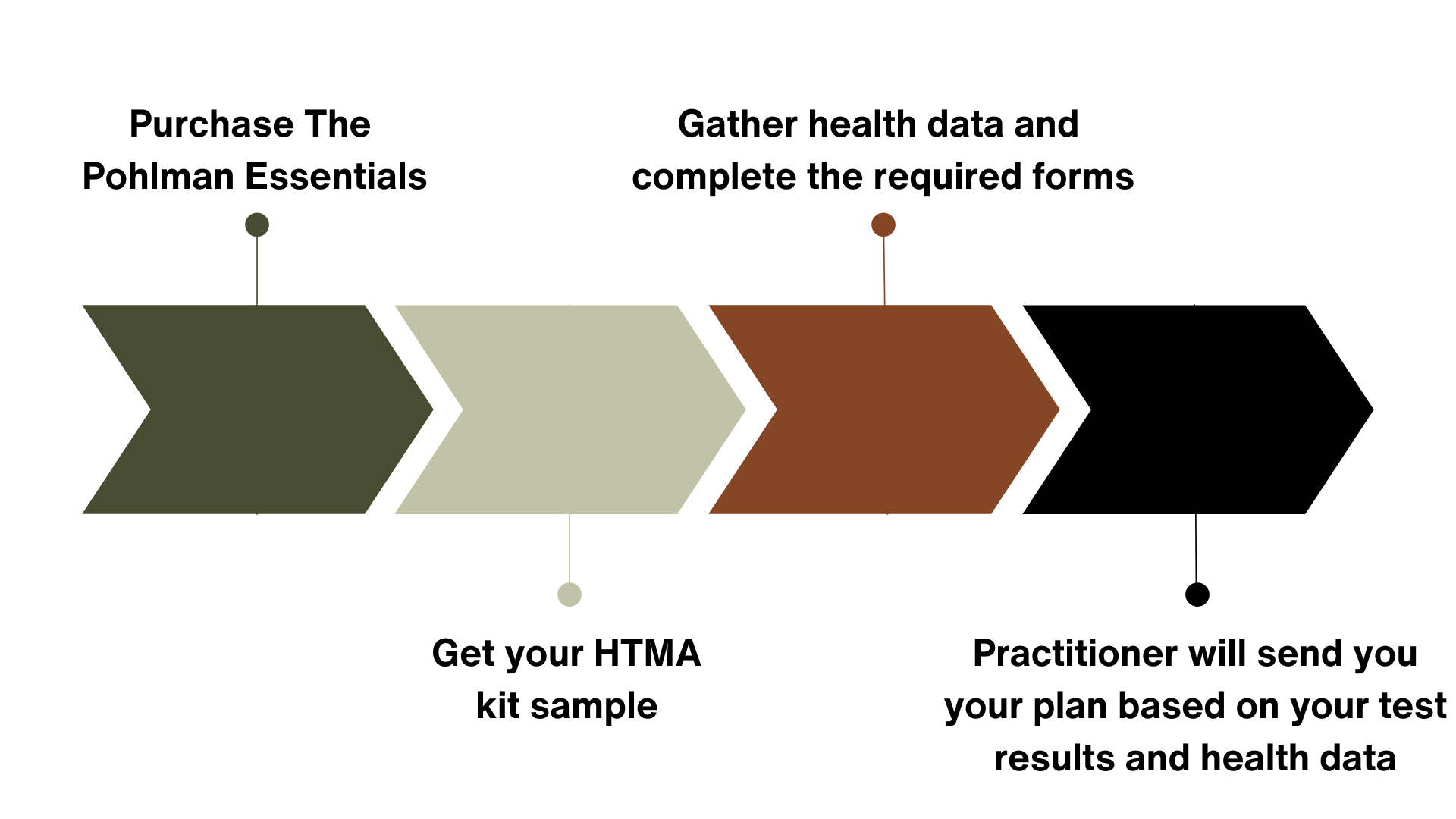 Purchase The Pohlman Essentials

Get your HTMA kit sample

Gather health data and complete the required forms

Practitioner will send you your plan based on your test results and health data